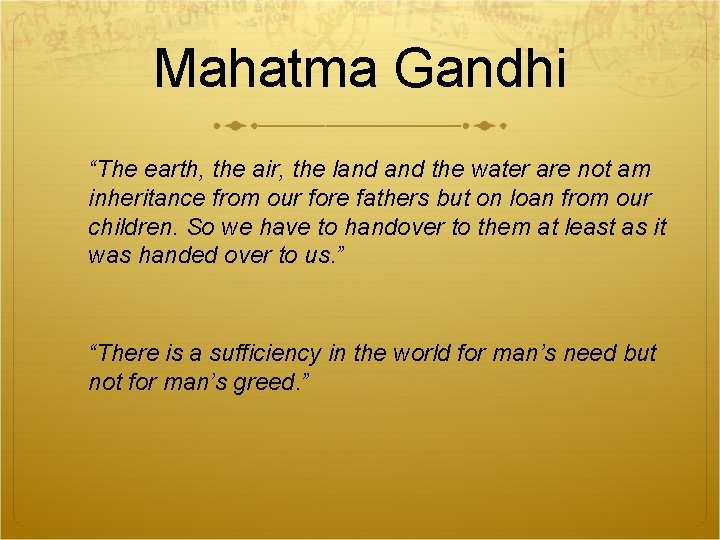 Mahatma Gandhi

“The earth, the air, the land and the water are not am inheritance from our fore fathers but on loan from our children. So we have to handover to them at least as it was handed over to us.”

“There is a sufficiency in the world for man’s need but not for man’s greed.”